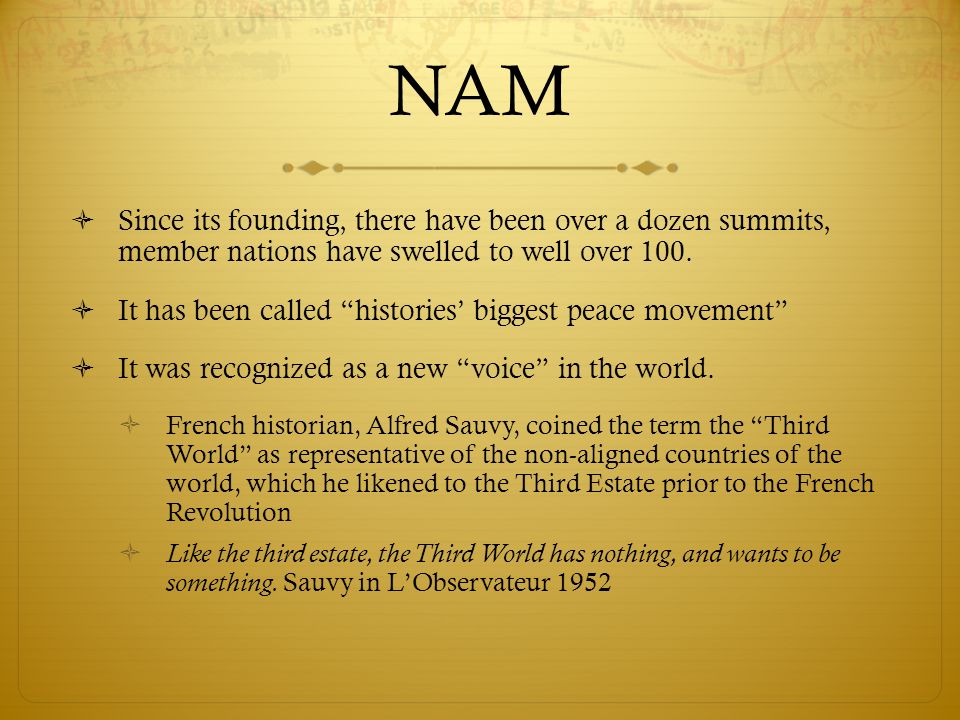 NAM

Since its founding, there have been over a dozen summits, member nations have swelled to well over 100.

It has been called “histories’ biggest peace movement”

It was recognized as a new “voice” in the world.

French historian, Alfred Sauvy, coined the term the “Third World” as representative of the non-aligned countries of the world, which he likened to the Third Estate prior to the French Revolution

Like the third estate, the Third World has nothing, and wants to be something. Sauvy in L’Observateur 1952